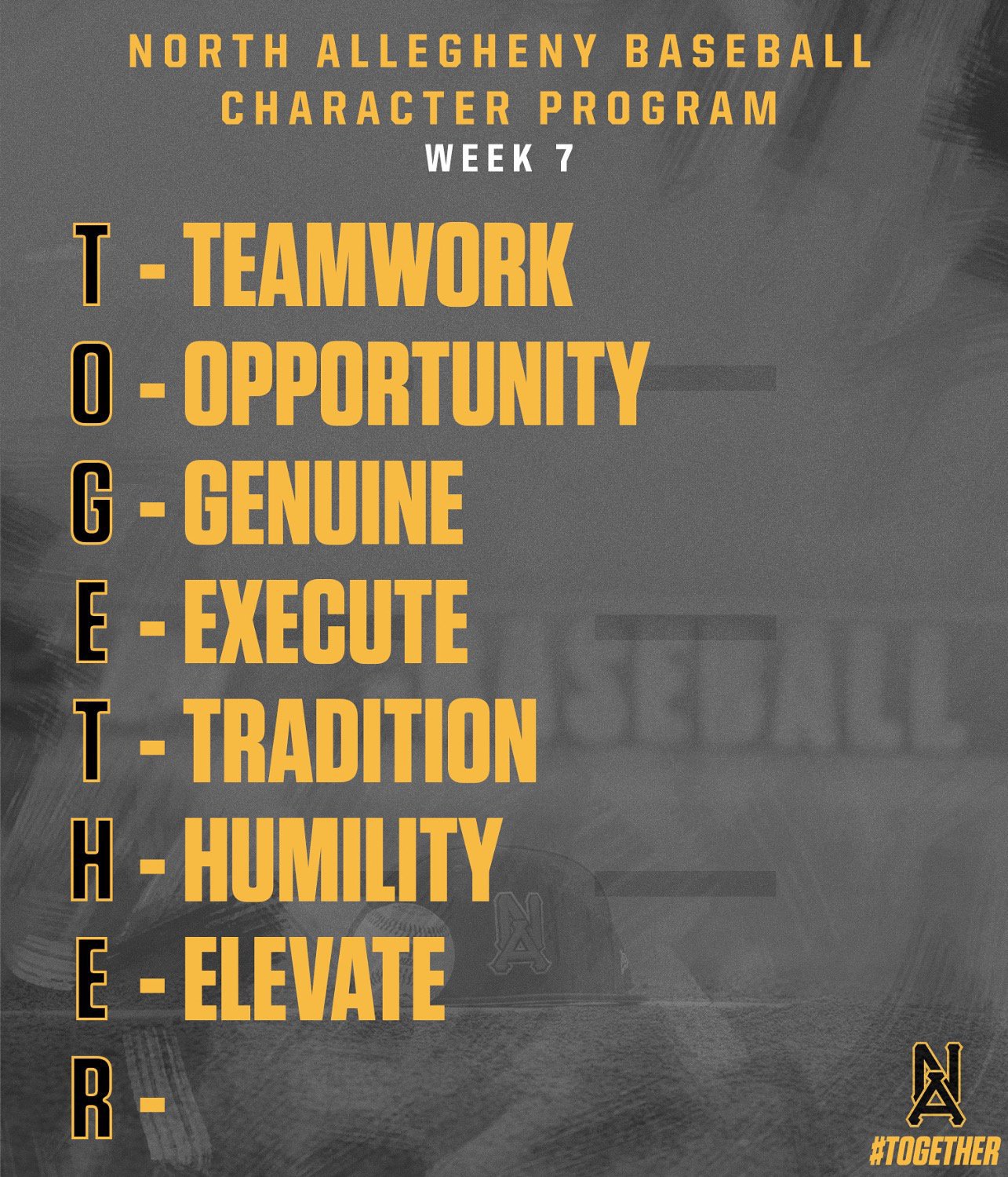 NORTH ALLEGHENY BASEBALL
CHARACTER PROGRAM
WEEK 7

T - TEAMWORK
O - OPPORTUNITY
G - GENUINE
E - EXECUTE
T - TRADITION
H - HUMILITY
E - ELEVATE
R -

NA
#TOGETHER